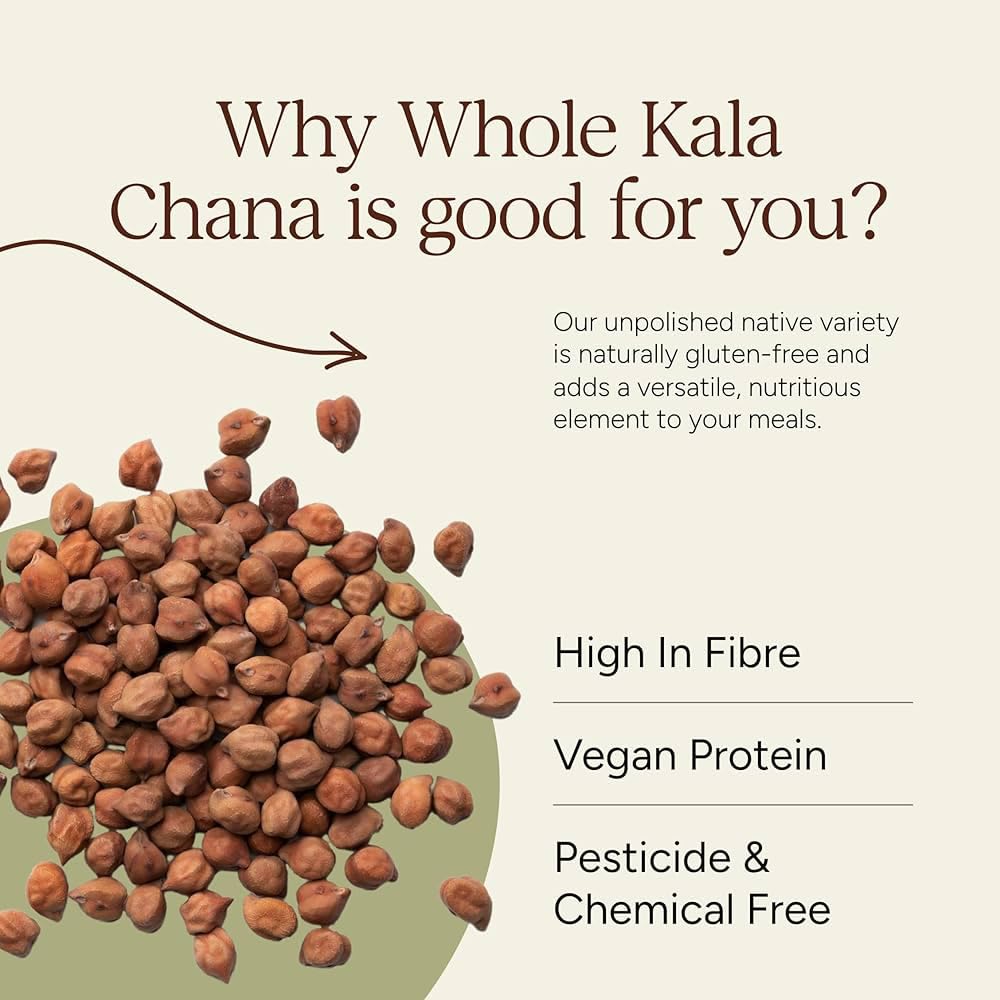 Why Whole Kala Chana is good for you?

Our unpolished native variety is naturally gluten-free and adds a versatile, nutritious element to your meals.

High In Fibre

Vegan Protein

Pesticide & Chemical Free